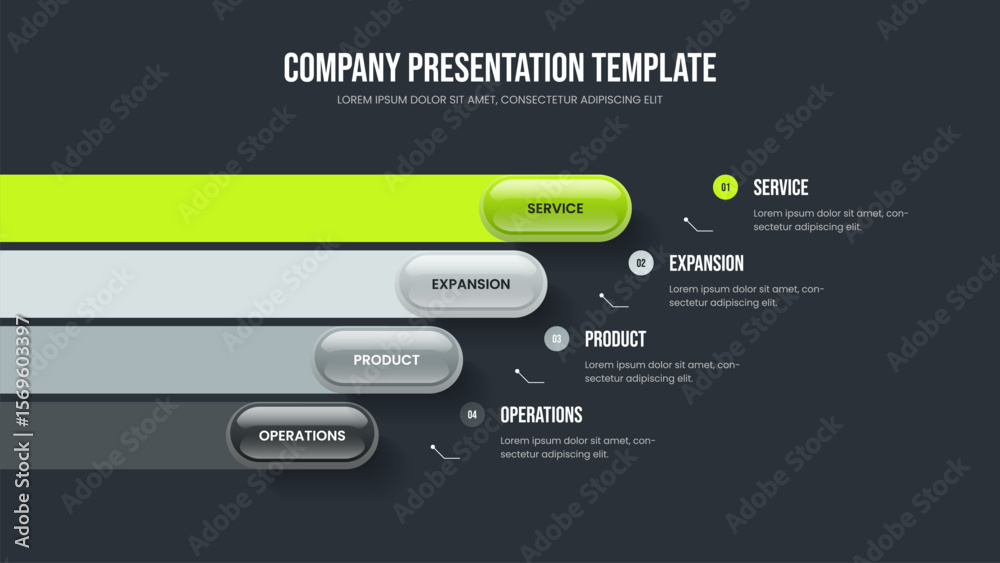 COMPANY PRESENTATION TEMPLATE
LOREM IPSUM DOLOR SIT AMET, CONSECTETUR ADIPISCING ELIT

SERVICE
EXPANSION
PRODUCT
OPERATIONS

01 SERVICE
Lorem ipsum dolor sit amet, consectetur adipiscing elit.

02 EXPANSION
Lorem ipsum dolor sit amet, consectetur adipiscing elit.

03 PRODUCT
Lorem ipsum dolor sit amet, consectetur adipiscing elit.

04 OPERATIONS
Lorem ipsum dolor sit amet, consectetur adipiscing elit.

Adobe Stock | #1569603397